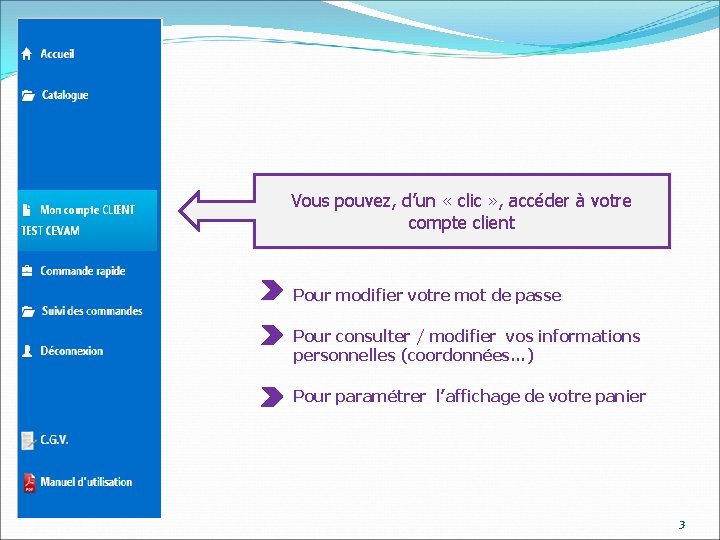 Accueil

Catalogue

Mon compte CLIENT TEST CEVAM

Commande rapide

Suivi des commandes

Déconnexion

C.G.V.

Manuel d'utilisation

Vous pouvez, d'un « clic », accéder à votre compte client

Pour modifier votre mot de passe

Pour consulter / modifier vos informations personnelles (coordonnées…)

Pour paramétrer l'affichage de votre panier

3